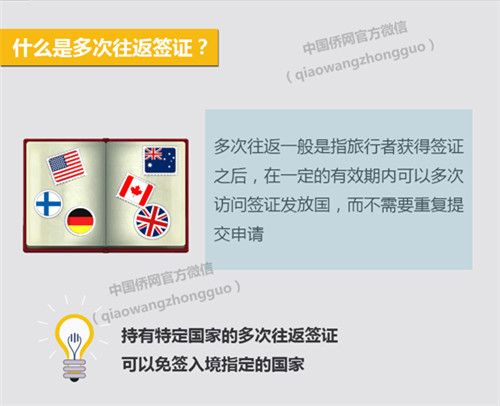 什么是多次往返签证？

中国侨网官方微信
（qiaowangzhongguo）

多次往返一般是指旅行者获得签证之后，在一定的有效期内可以多次访问签证发放国，而不需要重复提交申请

中国侨网官方微信
（qiaowangzhongguo）

持有特定国家的多次往返签证
可以免签入境指定的国家